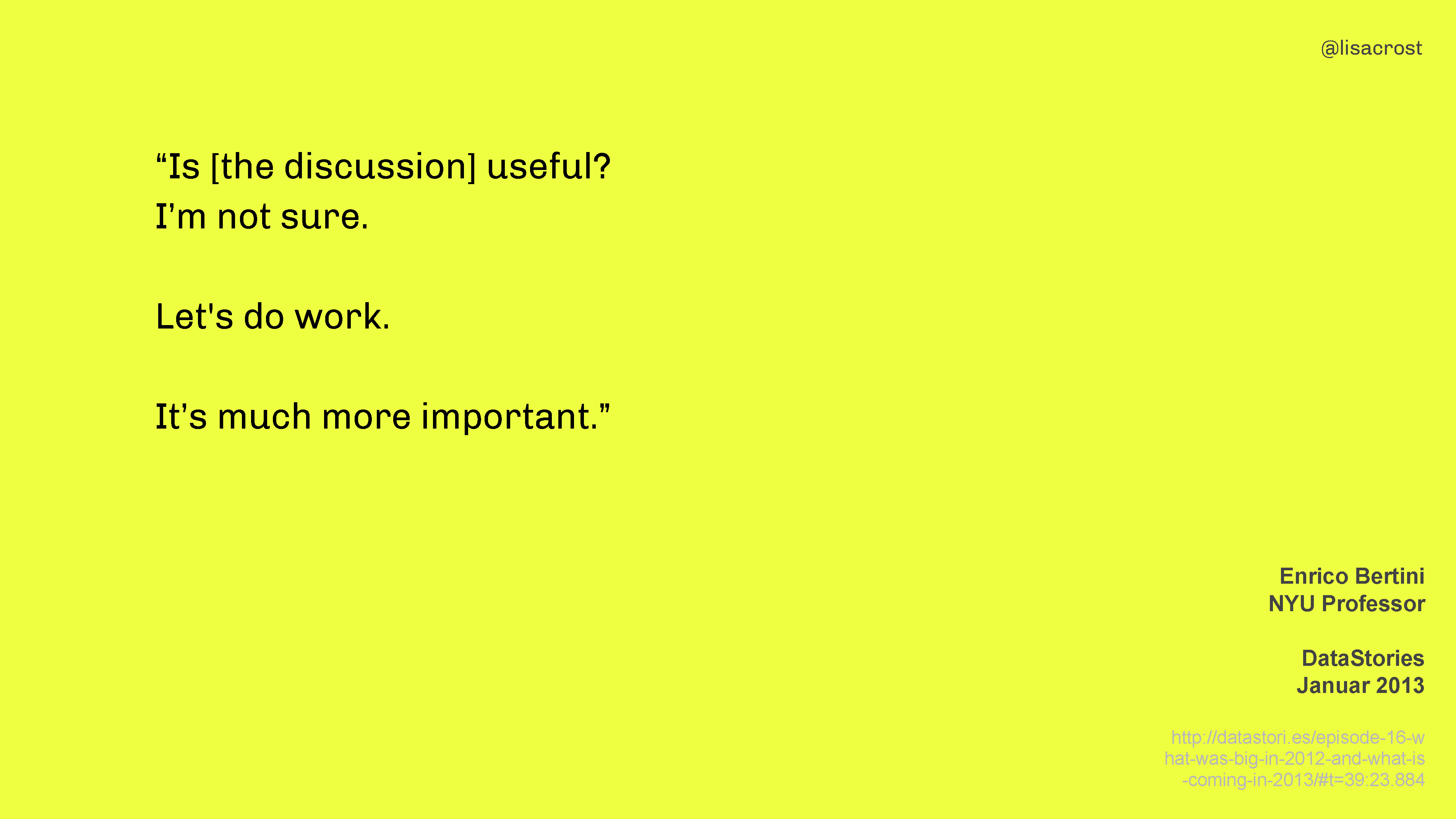 @lisacrost

“Is [the discussion] useful?
I’m not sure.

Let's do work.

It’s much more important.”

Enrico Bertini
NYU Professor

DataStories
Januar 2013

http://datastori.es/episode-16-what-was-big-in-2012-and-what-is-coming-in-2013/#t=39:23.884